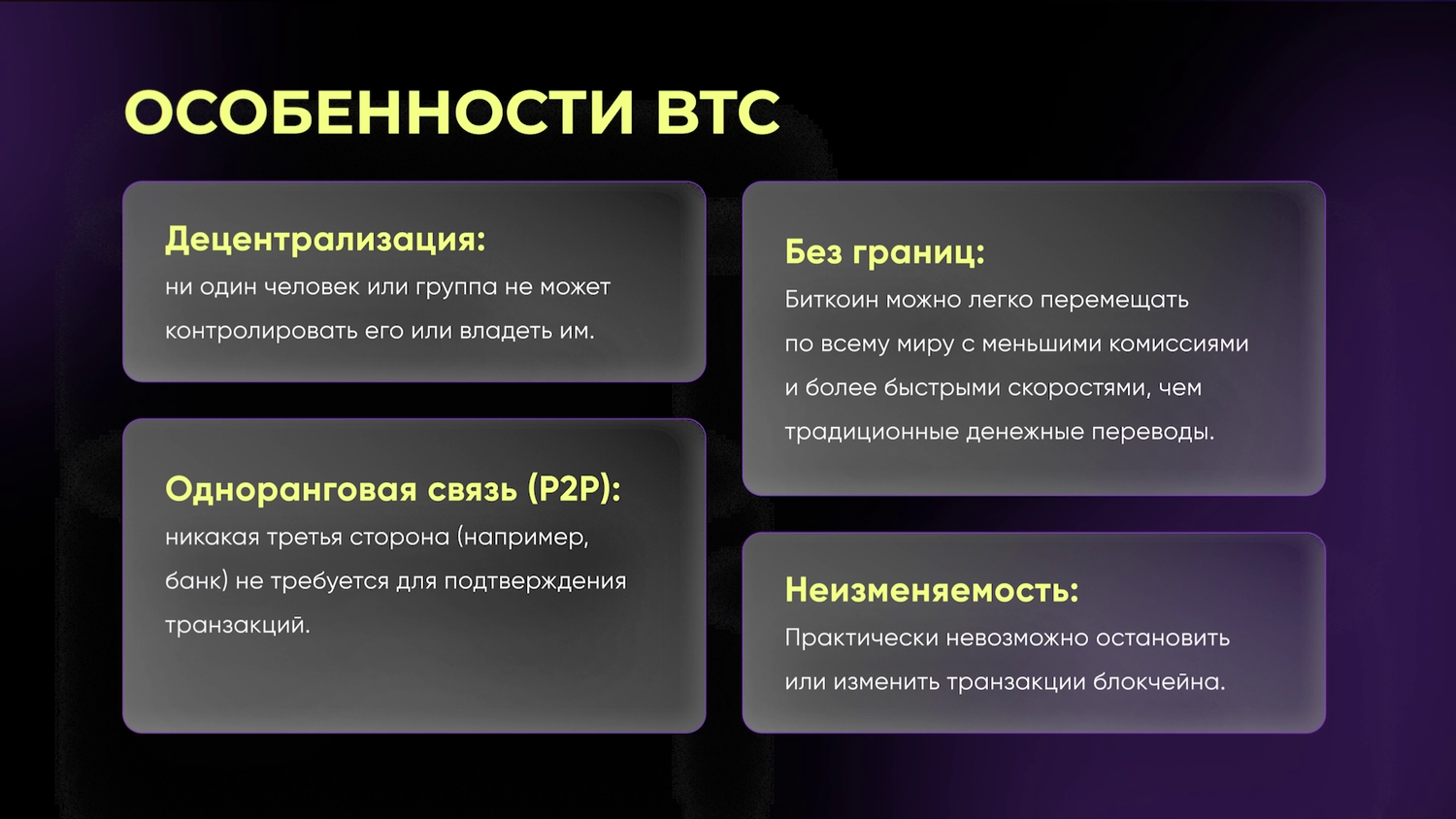 ОСОБЕННОСТИ BTC

Децентрализация:
ни один человек или группа не может контролировать его или владеть им.

Одноранговая связь (P2P):
никакая третья сторона (например, банк) не требуется для подтверждения транзакций.

Без границ:
Биткоин можно легко перемещать по всему миру с меньшими комиссиями и более быстрыми скоростями, чем традиционные денежные переводы.

Неизменяемость:
Практически невозможно остановить или изменить транзакции блокчейна.